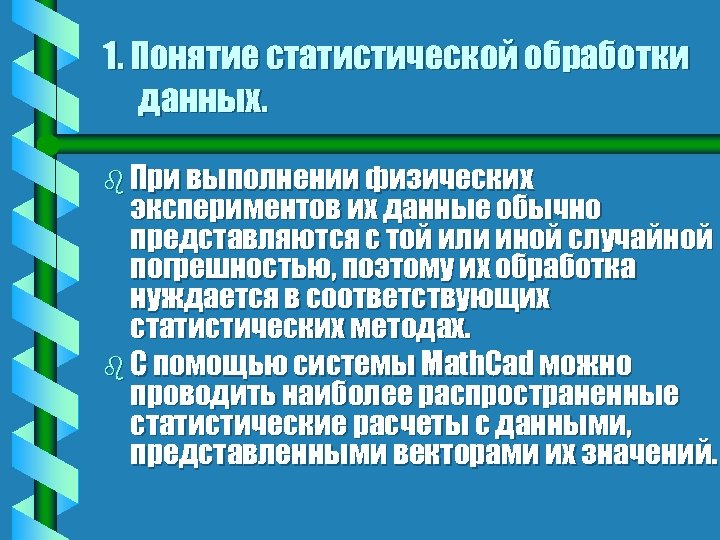 1. Понятие статистической обработки данных.

При выполнении физических экспериментов их данные обычно представляются с той или иной случайной погрешностью, поэтому их обработка нуждается в соответствующих статистических методах.

С помощью системы MathCad можно проводить наиболее распространенные статистические расчеты с данными, представленными векторами их значений.